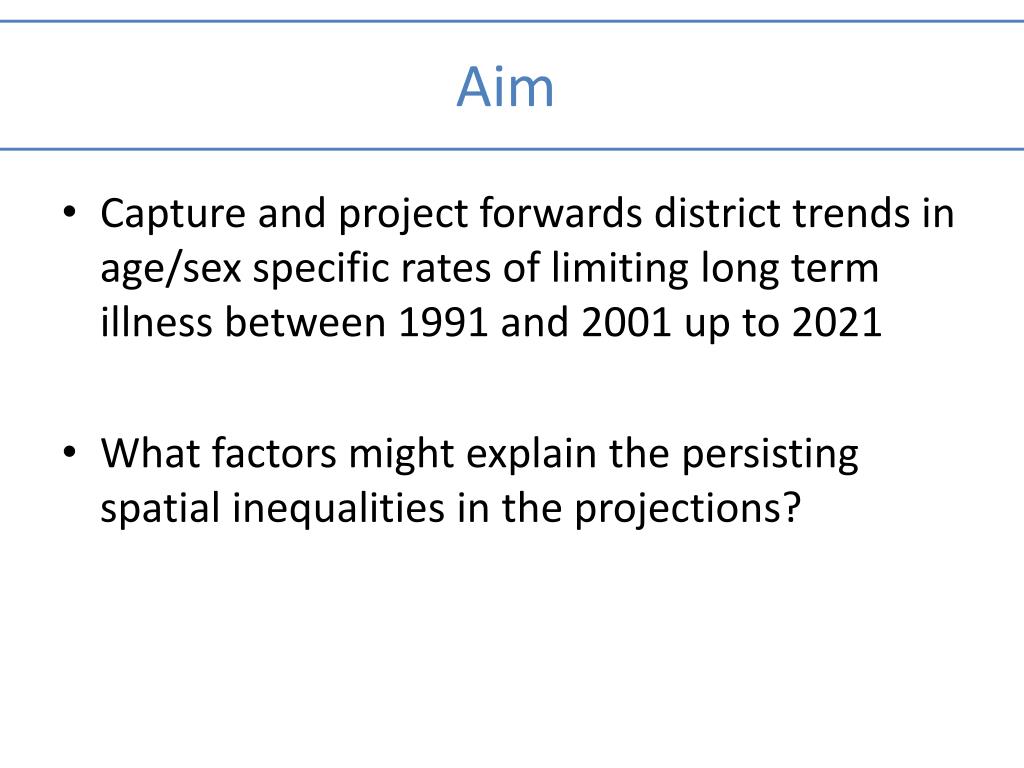 Aim

• Capture and project forwards district trends in age/sex specific rates of limiting long term illness between 1991 and 2001 up to 2021

• What factors might explain the persisting spatial inequalities in the projections?